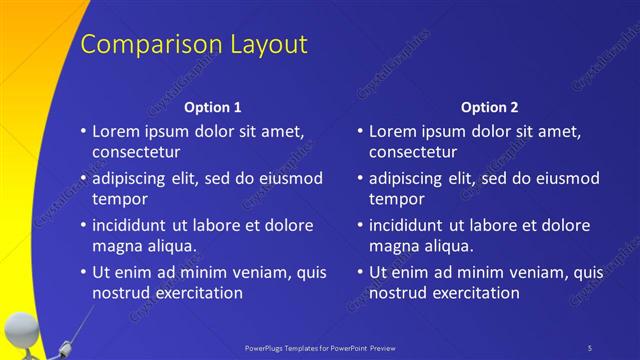 Comparison Layout

Option 1

• Lorem ipsum dolor sit amet, consectetur
• adipiscing elit, sed do eiusmod tempor
• incididunt ut labore et dolore magna aliqua.
• Ut enim ad minim veniam, quis nostrud exercitation

Option 2

• Lorem ipsum dolor sit amet, consectetur
• adipiscing elit, sed do eiusmod tempor
• incididunt ut labore et dolore magna aliqua.
• Ut enim ad minim veniam, quis nostrud exercitation

PowerPlugs Templates for PowerPoint Preview

5

CrystalGraphics